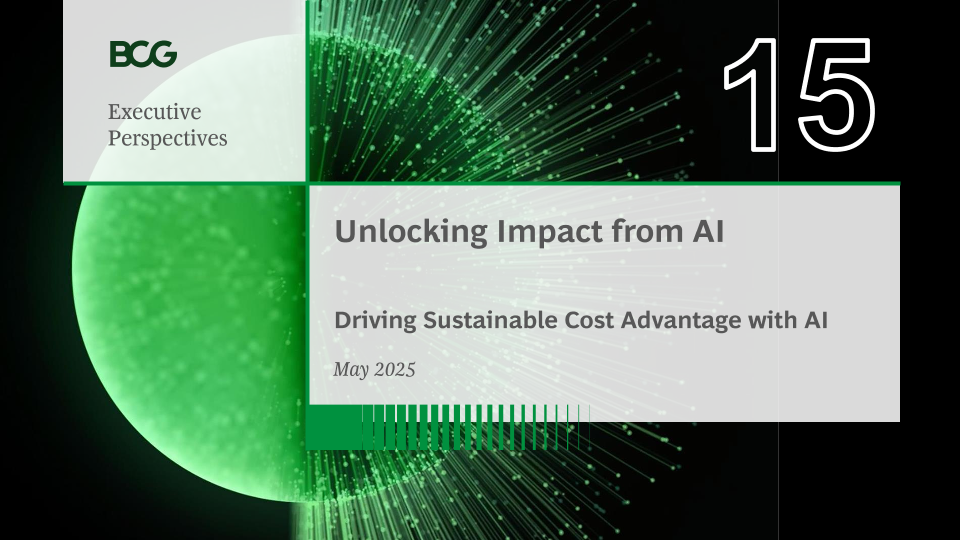 BCG

Executive Perspectives

15

Unlocking Impact from AI

Driving Sustainable Cost Advantage with AI

May 2025